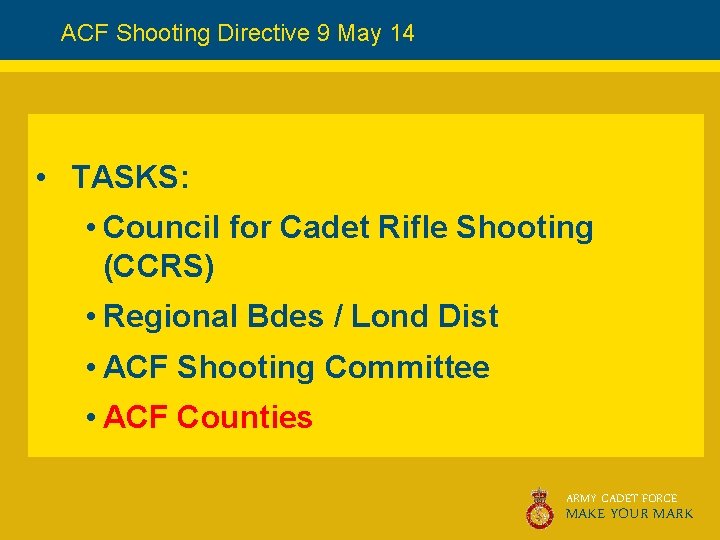 ACF Shooting Directive 9 May 14

• TASKS:
• Council for Cadet Rifle Shooting (CCRS)
• Regional Bdes / Lond Dist
• ACF Shooting Committee
• ACF Counties

ARMY CADET FORCE
MAKE YOUR MARK